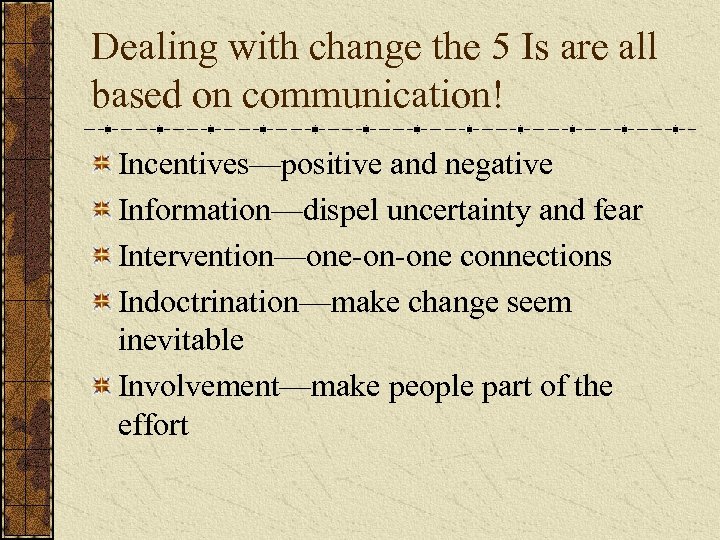 Dealing with change the 5 Is are all based on communication!

Incentives—positive and negative

Information—dispel uncertainty and fear

Intervention—one-on-one connections

Indoctrination—make change seem inevitable

Involvement—make people part of the effort